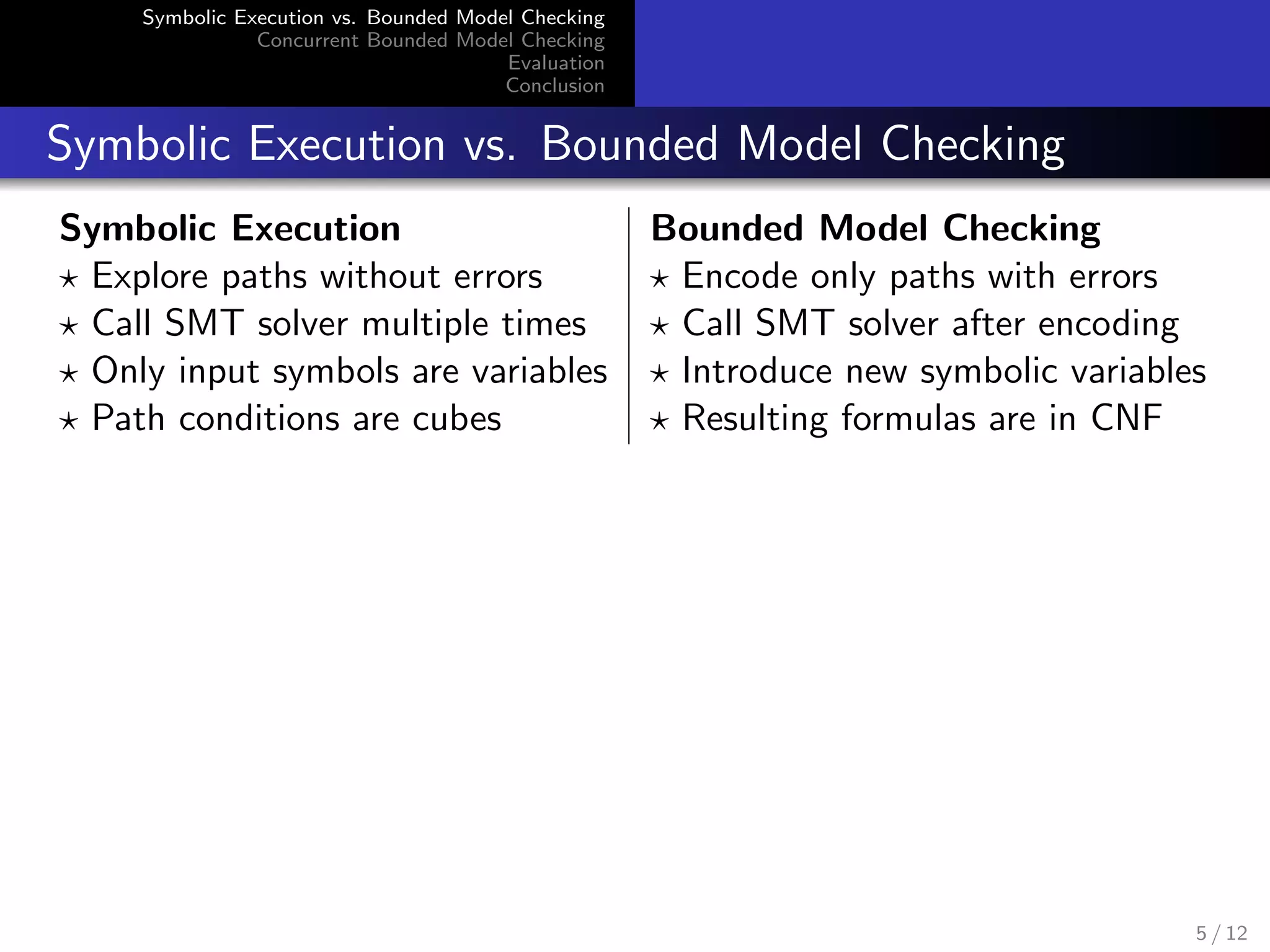 Symbolic Execution vs. Bounded Model Checking
Concurrent Bounded Model Checking
Evaluation
Conclusion

Symbolic Execution vs. Bounded Model Checking

**Symbolic Execution**
⋆ Explore paths without errors
⋆ Call SMT solver multiple times
⋆ Only input symbols are variables
⋆ Path conditions are cubes

**Bounded Model Checking**
⋆ Encode only paths with errors
⋆ Call SMT solver after encoding
⋆ Introduce new symbolic variables
⋆ Resulting formulas are in CNF

5 / 12